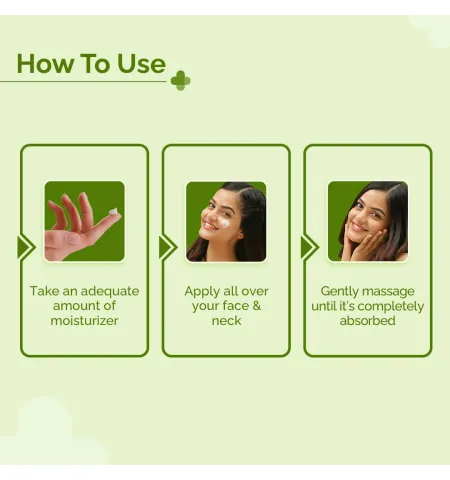 How To Use

Take an adequate amount of moisturizer

Apply all over your face & neck

Gently massage until it's completely absorbed